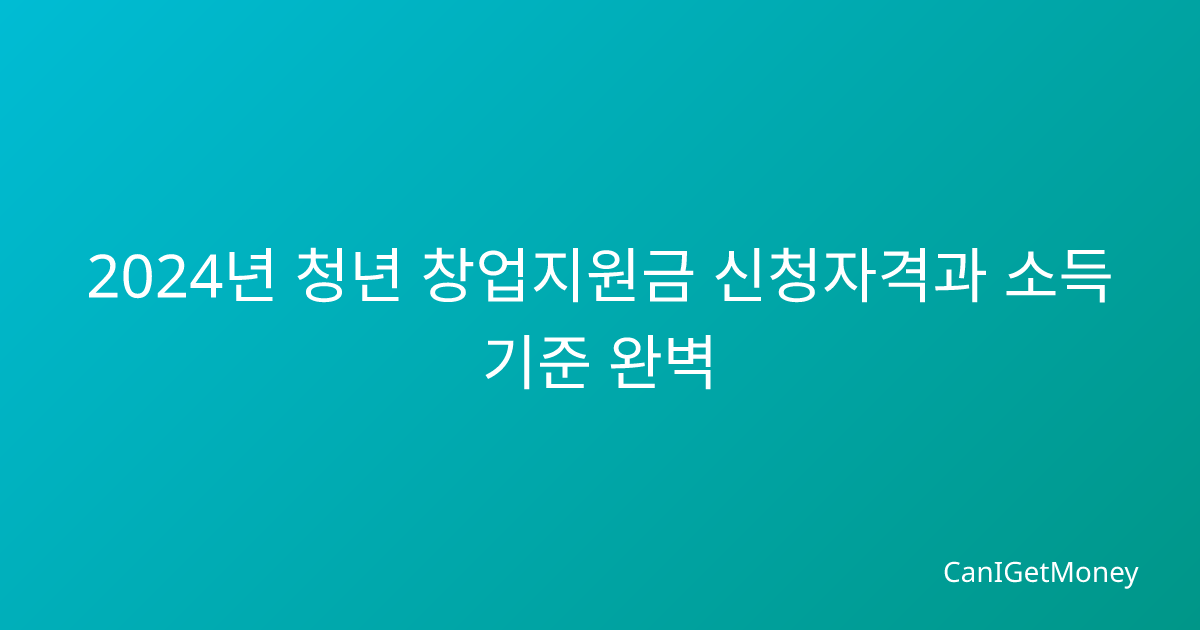 2024년 청년 창업지원금 신청자격과 소득 기준 완벽

CanIGetMoney